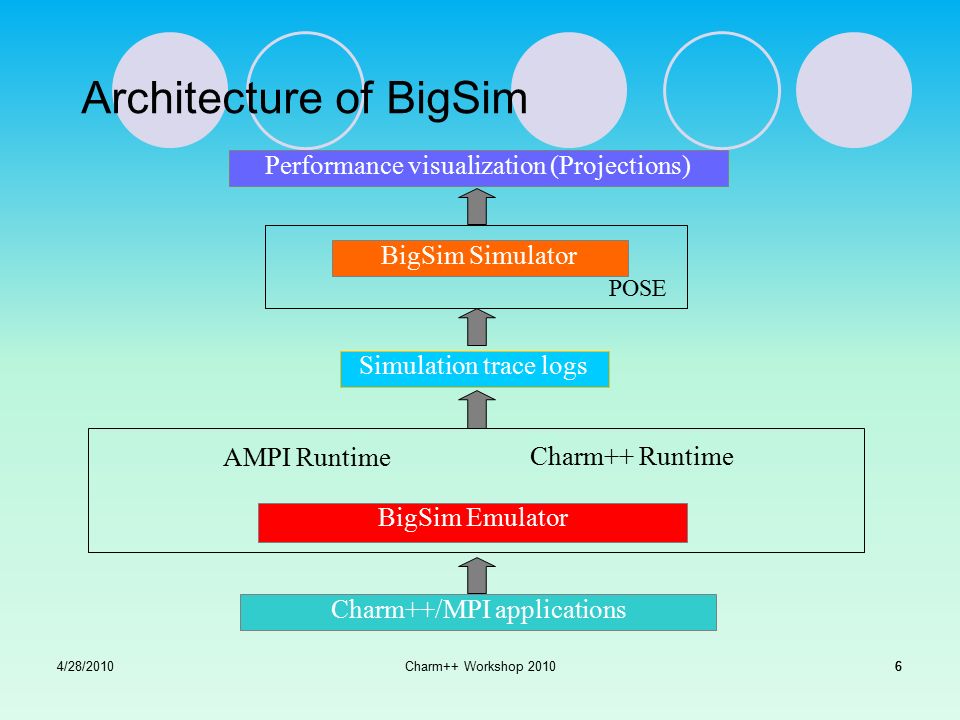 Architecture of BigSim

Performance visualization (Projections)

BigSim Simulator

POSE

Simulation trace logs

AMPI Runtime

Charm++ Runtime

BigSim Emulator

Charm++/MPI applications

4/28/2010

Charm++ Workshop 2010

6